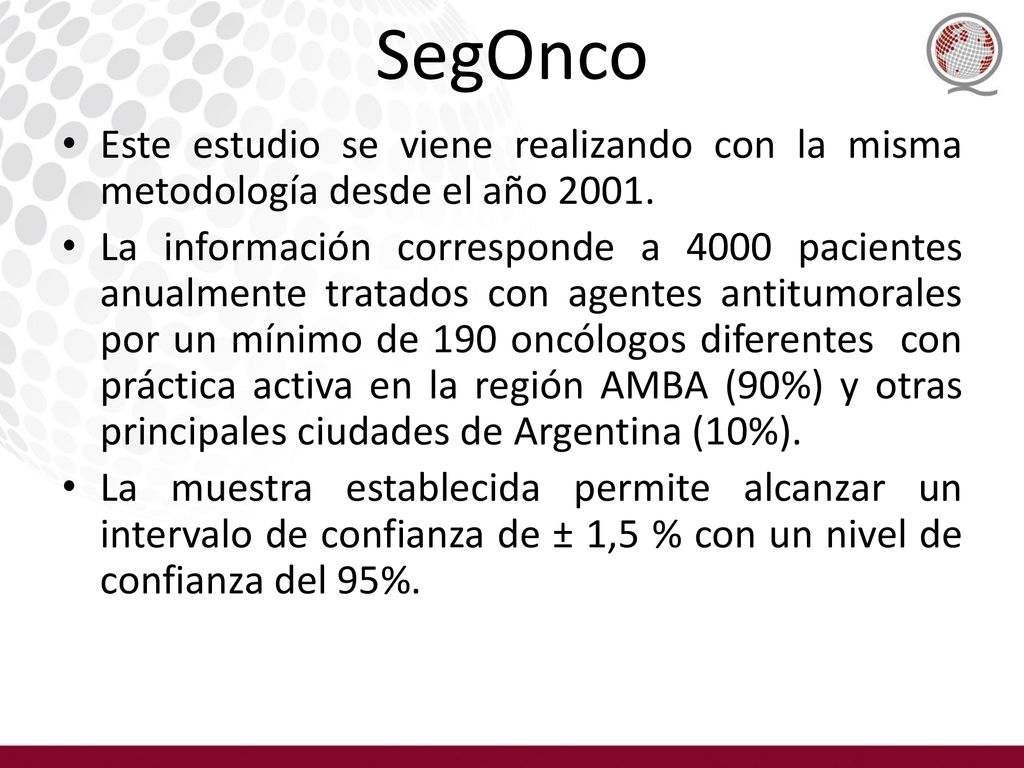 SegOnco

• Este estudio se viene realizando con la misma metodología desde el año 2001.

• La información corresponde a 4000 pacientes anualmente tratados con agentes antitumorales por un mínimo de 190 oncólogos diferentes con práctica activa en la región AMBA (90%) y otras principales ciudades de Argentina (10%).

• La muestra establecida permite alcanzar un intervalo de confianza de ± 1,5 % con un nivel de confianza del 95%.